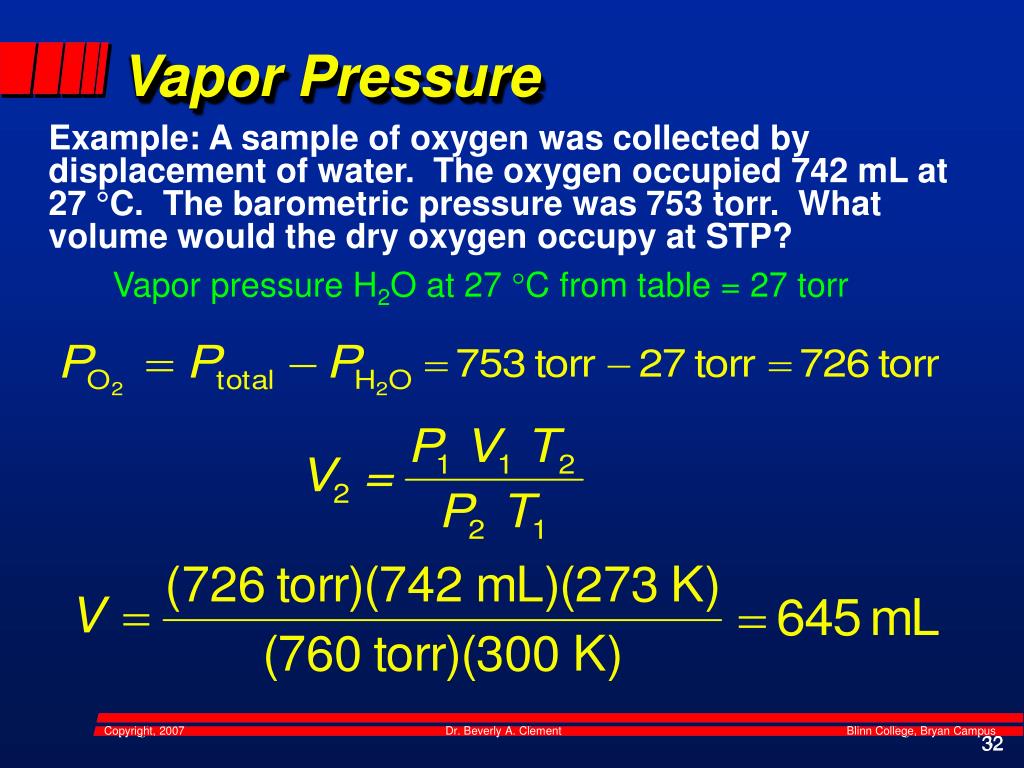 Vapor Pressure

Example: A sample of oxygen was collected by displacement of water. The oxygen occupied 742 mL at 27 °C. The barometric pressure was 753 torr. What volume would the dry oxygen occupy at STP?

Vapor pressure $H_2O$ at 27 °C from table = 27 torr

$P_{O_2} = P_{total} - P_{H_2O} = 753 \text{ torr} - 27 \text{ torr} = 726 \text{ torr}$

$V_2 = \frac{P_1 V_1 T_2}{P_2 T_1}$

$V = \frac{(726 \text{ torr})(742 \text{ mL})(273 \text{ K})}{(760 \text{ torr})(300 \text{ K})} = 645 \text{ mL}$

Copyright, 2007 Dr. Beverly A. Clement Blinn College, Bryan Campus

32